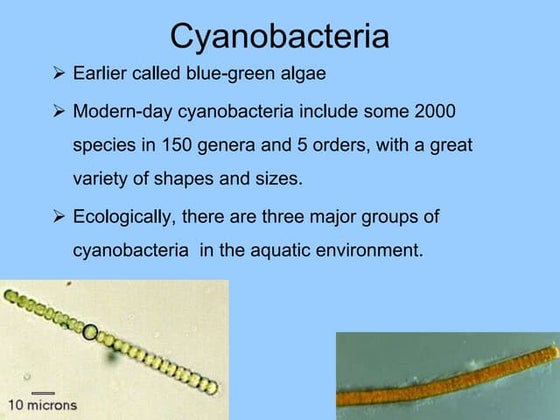 Cyanobacteria

➤ Earlier called blue-green algae

➤ Modern-day cyanobacteria include some 2000 species in 150 genera and 5 orders, with a great variety of shapes and sizes.

➤ Ecologically, there are three major groups of cyanobacteria in the aquatic environment.

10 microns